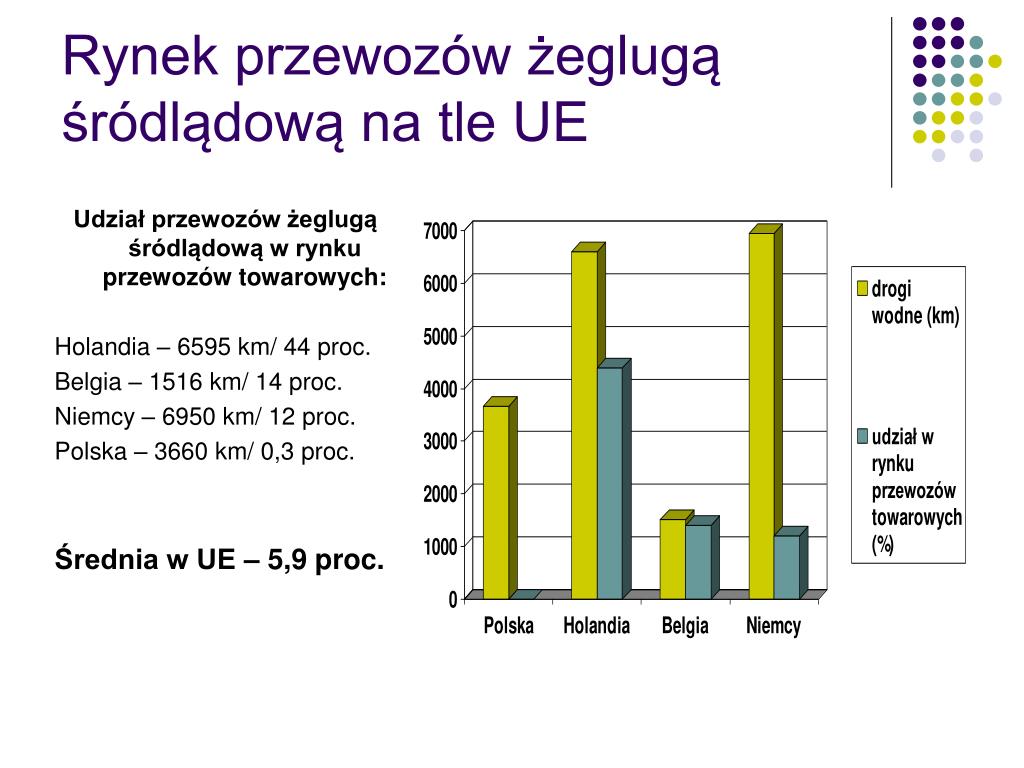 Rynek przewozów żeglugą śródlądową na tle UE

Udział przewozów żeglugą śródlądową w rynku przewozów towarowych:

Holandia – 6595 km/ 44 proc.
Belgia – 1516 km/ 14 proc.
Niemcy – 6950 km/ 12 proc.
Polska – 3660 km/ 0,3 proc.

Średnia w UE – 5,9 proc.

7000
6000
5000
4000
3000
2000
1000
0

Polska
Holandia
Belgia
Niemcy

drogi wodne (km)

udział w rynku przewozów towarowych (%)